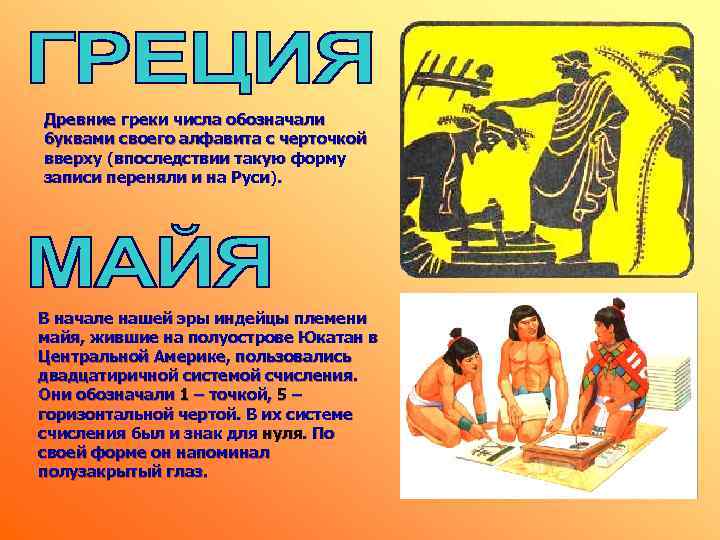 ГРЕЦИЯ

Древние греки числа обозначали буквами своего алфавита с черточкой вверху (впоследствии такую форму записи переняли и на Руси).

МАЙЯ

В начале нашей эры индейцы племени майя, жившие на полуострове Юкатан в Центральной Америке, пользовались двадцатиричной системой счисления. Они обозначали 1 – точкой, 5 – горизонтальной чертой. В их системе счисления был и знак для нуля. По своей форме он напоминал полузакрытый глаз.